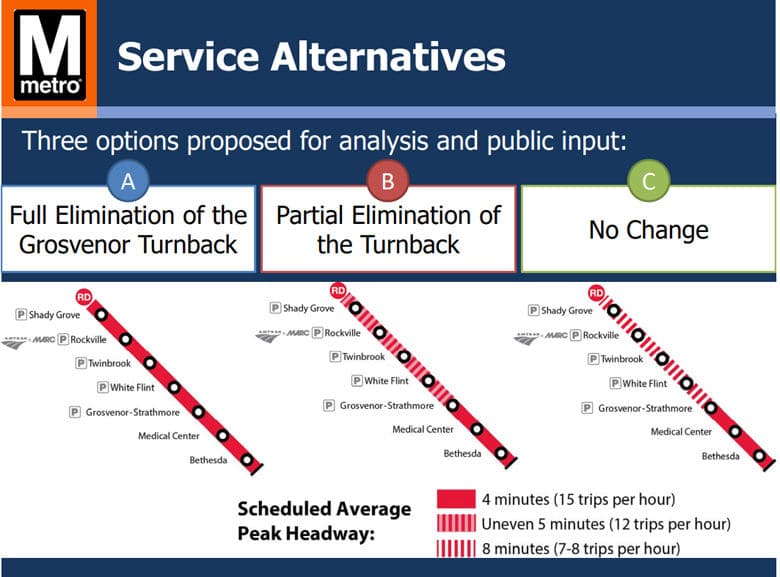 M metro

Service Alternatives

Three options proposed for analysis and public input:

A
Full Elimination of the Grosvenor Turnback

B
Partial Elimination of the Turnback

C
No Change

RD
P Shady Grove
AMTRAK MARC P Rockville
P Twinbrook
P White Flint
P Grosvenor-Strathmore
Medical Center
Bethesda

RD
P Shady Grove
AMTRAK MARC P Rockville
P Twinbrook
P White Flint
P Grosvenor-Strathmore
Medical Center
Bethesda

RD
P Shady Grove
AMTRAK MARC P Rockville
P Twinbrook
P White Flint
P Grosvenor-Strathmore
Medical Center
Bethesda

Scheduled Average Peak Headway:
4 minutes (15 trips per hour)
Uneven 5 minutes (12 trips per hour)
8 minutes (7-8 trips per hour)